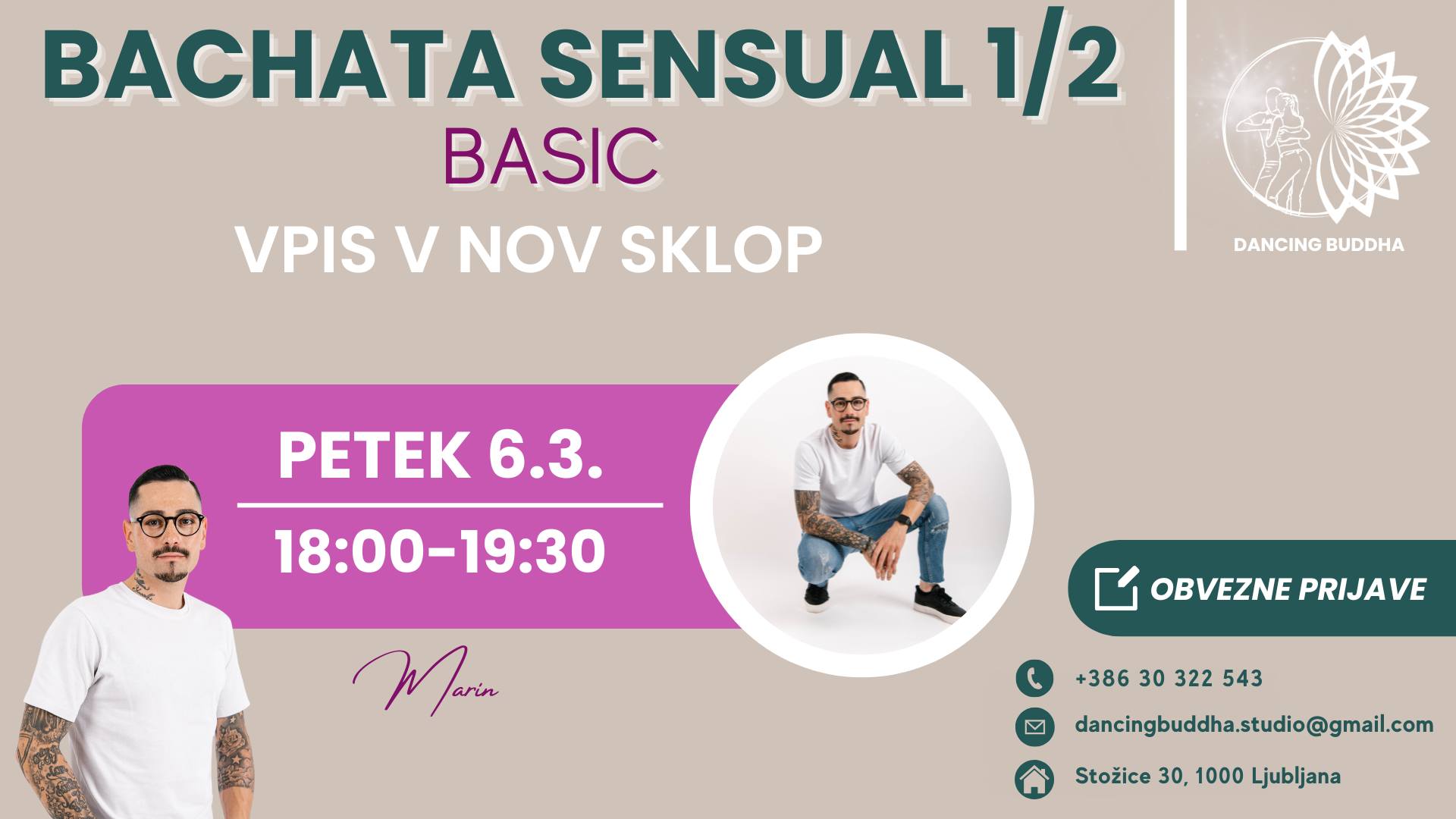 BACHATA SENSUAL 1/2
BASIC
VPIS V NOV SKLOP

DANCING BUDDHA

PETEK 6.3.
18:00-19:30

Marin

OBVEZNE PRIJAVE

+386 30 322 543
dancingbuddha.studio@gmail.com
Stožice 30, 1000 Ljubljana